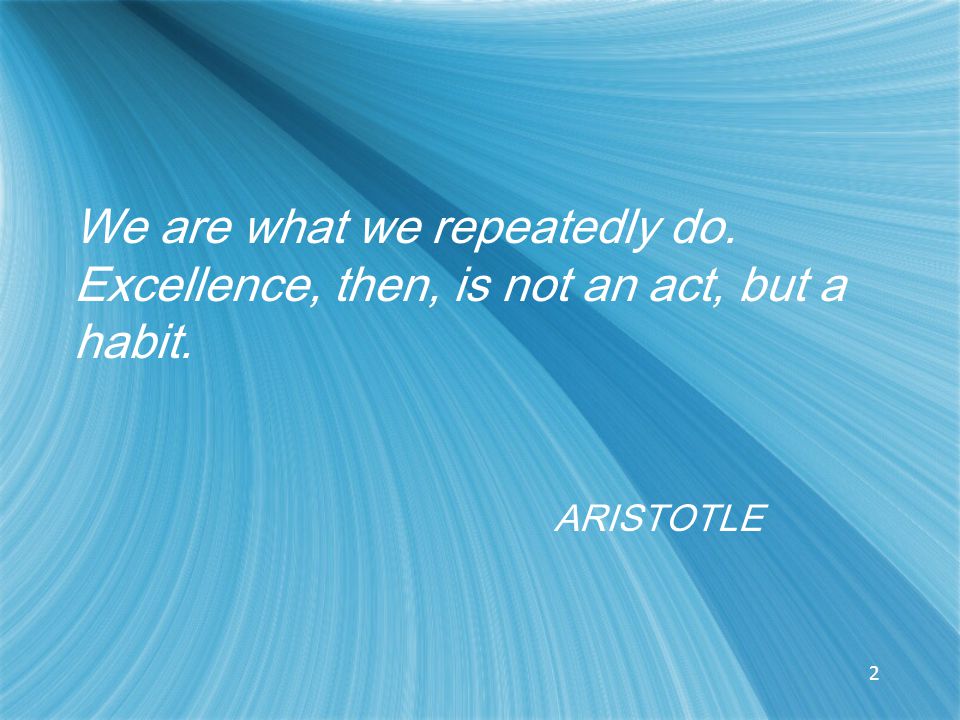 We are what we repeatedly do. Excellence, then, is not an act, but a habit.

ARISTOTLE

2